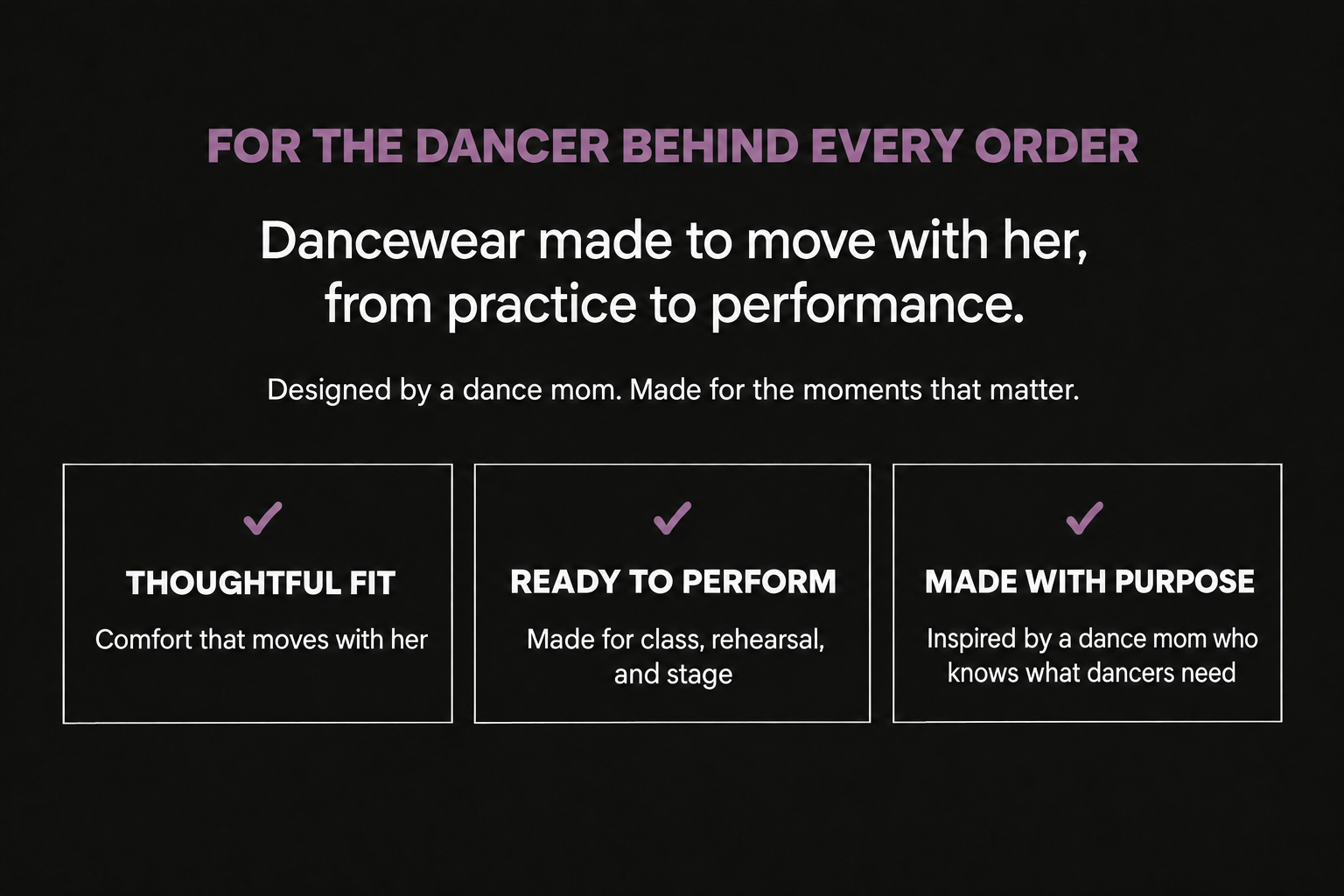 FOR THE DANCER BEHIND EVERY ORDER

Dancewear made to move with her, from practice to performance.

Designed by a dance mom. Made for the moments that matter.

✓

THOUGHTFUL FIT

Comfort that moves with her

✓

READY TO PERFORM

Made for class, rehearsal, and stage

✓

MADE WITH PURPOSE

Inspired by a dance mom who knows what dancers need